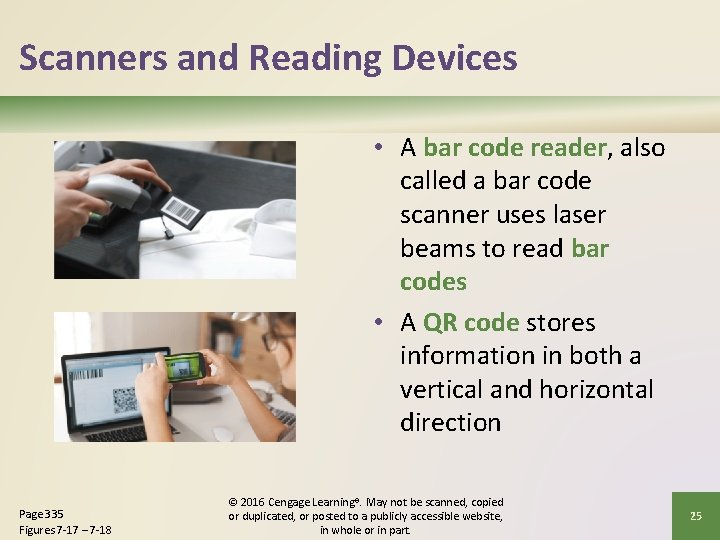 Scanners and Reading Devices

• A bar code reader, also called a bar code scanner uses laser beams to read bar codes

• A QR code stores information in both a vertical and horizontal direction

Page 335
Figures 7-17 – 7-18

© 2016 Cengage Learning®. May not be scanned, copied or duplicated, or posted to a publicly accessible website, in whole or in part.

25